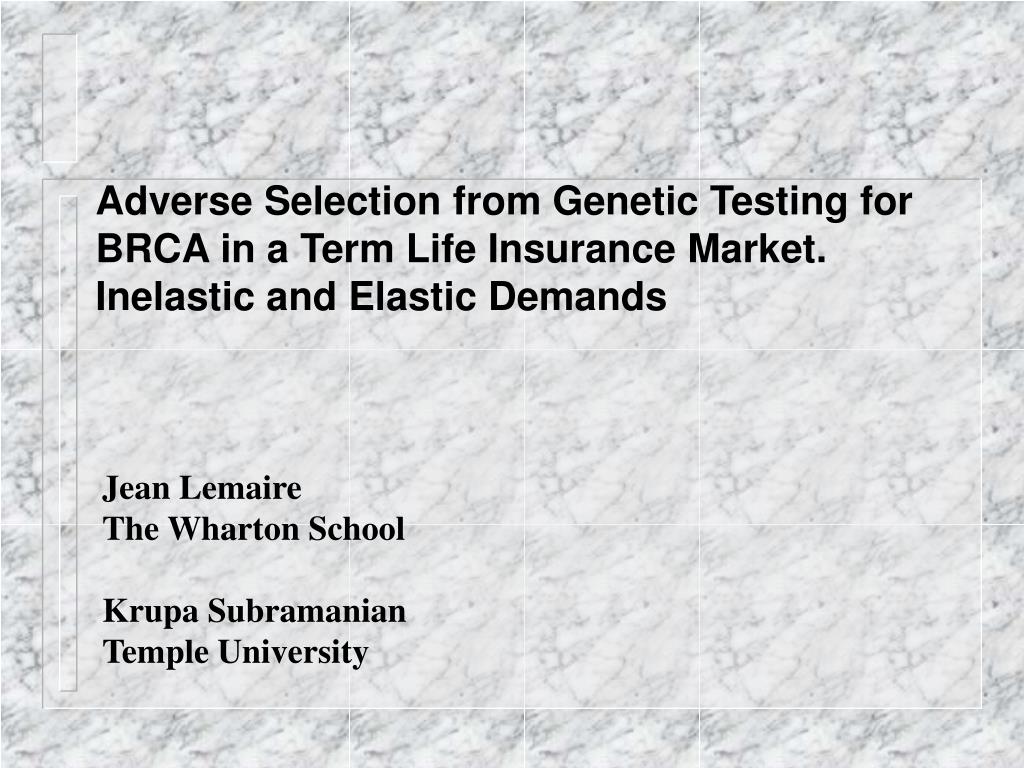 Adverse Selection from Genetic Testing for BRCA in a Term Life Insurance Market. Inelastic and Elastic Demands

Jean Lemaire
The Wharton School

Krupa Subramanian
Temple University